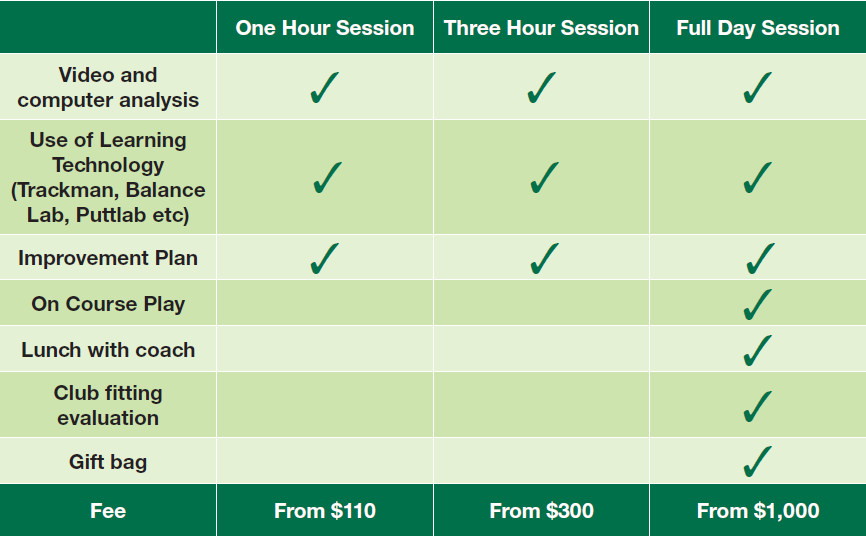 | | One Hour Session | Three Hour Session | Full Day Session |
|---|---|---|---|
| Video and computer analysis | ✓ | ✓ | ✓ |
| Use of Learning Technology (Trackman, Balance Lab, Puttlab etc) | ✓ | ✓ | ✓ |
| Improvement Plan | ✓ | ✓ | ✓ |
| On Course Play | | | ✓ |
| Lunch with coach | | | ✓ |
| Club fitting evaluation | | | ✓ |
| Gift bag | | | ✓ |
| Fee | From \$110 | From \$300 | From \$1,000 |